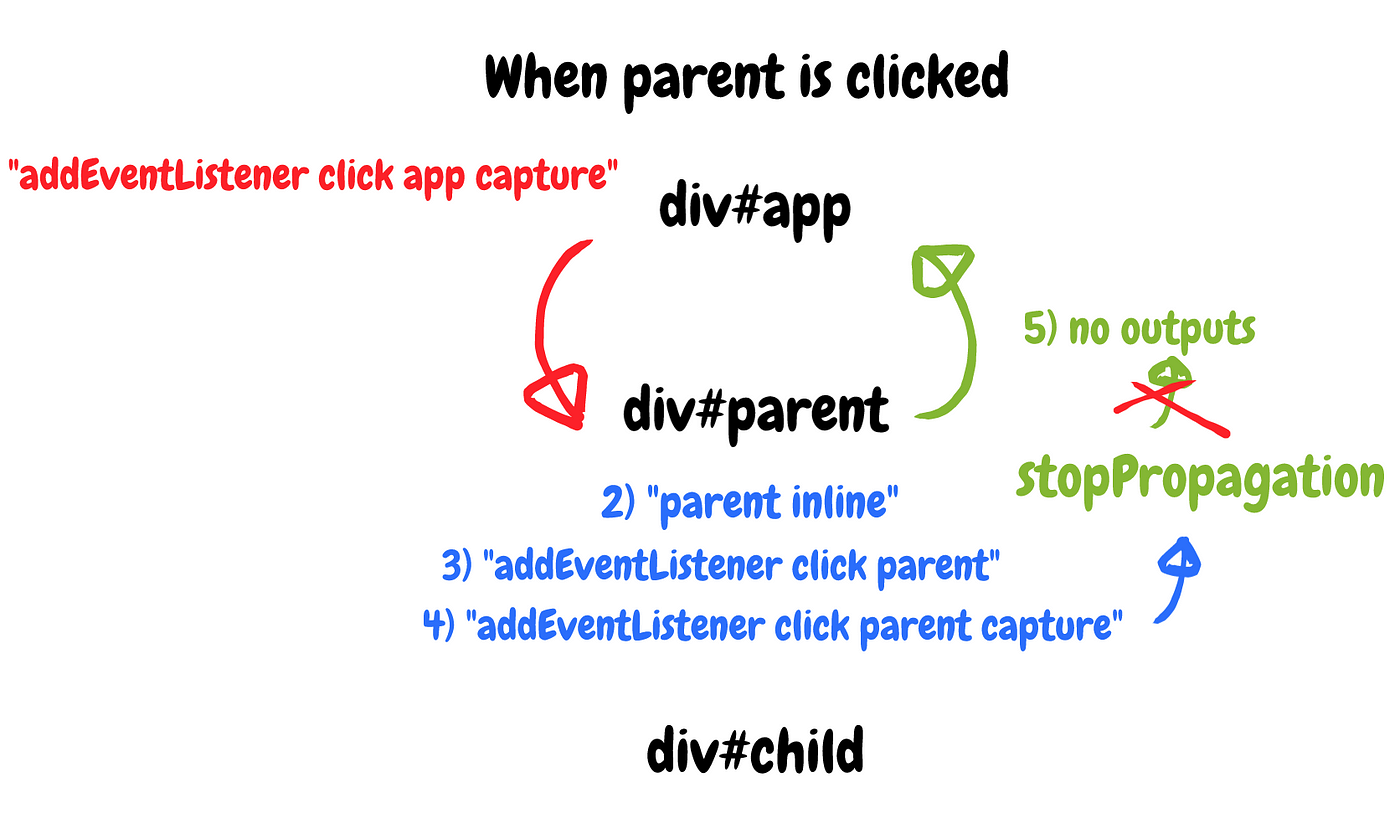 When parent is clicked

"addEventListener click app capture"

div#app

5) no outputs

div#parent

stopPropagation

2) "parent inline"

3) "addEventListener click parent"

4) "addEventListener click parent capture"

div#child